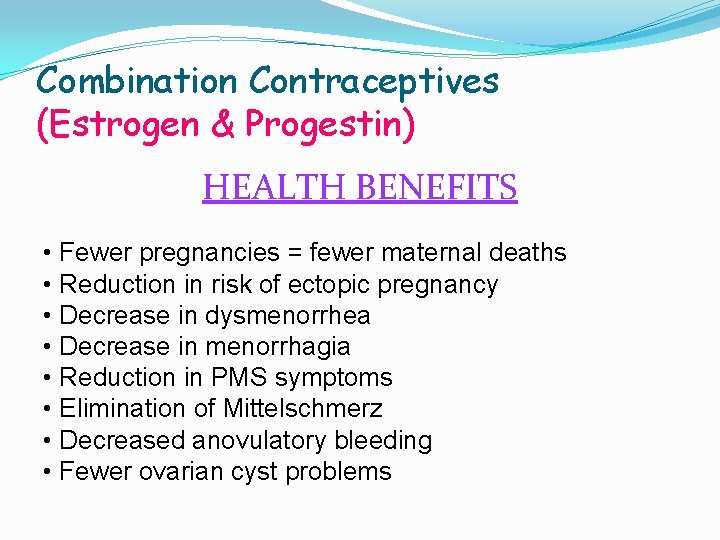 Combination Contraceptives
(Estrogen & Progestin)

HEALTH BENEFITS

• Fewer pregnancies = fewer maternal deaths
• Reduction in risk of ectopic pregnancy
• Decrease in dysmenorrhea
• Decrease in menorrhagia
• Reduction in PMS symptoms
• Elimination of Mittelschmerz
• Decreased anovulatory bleeding
• Fewer ovarian cyst problems